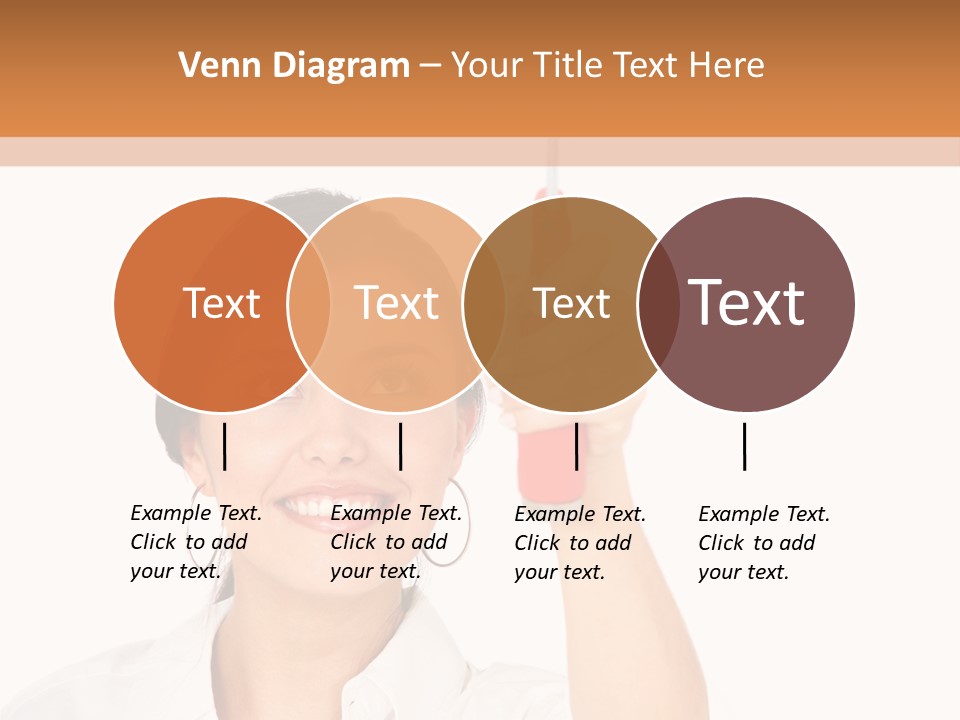 Venn Diagram – Your Title Text Here

Text

Text

Text

Text

Example Text. Click to add your text.

Example Text. Click to add your text.

Example Text. Click to add your text.

Example Text. Click to add your text.